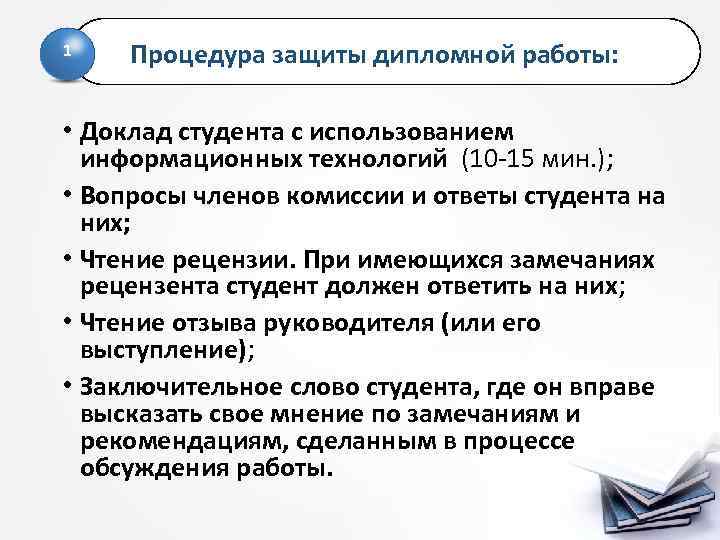 1

Процедура защиты дипломной работы:

• Доклад студента с использованием информационных технологий (10-15 мин.);
• Вопросы членов комиссии и ответы студента на них;
• Чтение рецензии. При имеющихся замечаниях рецензента студент должен ответить на них;
• Чтение отзыва руководителя (или его выступление);
• Заключительное слово студента, где он вправе высказать свое мнение по замечаниям и рекомендациям, сделанным в процессе обсуждения работы.